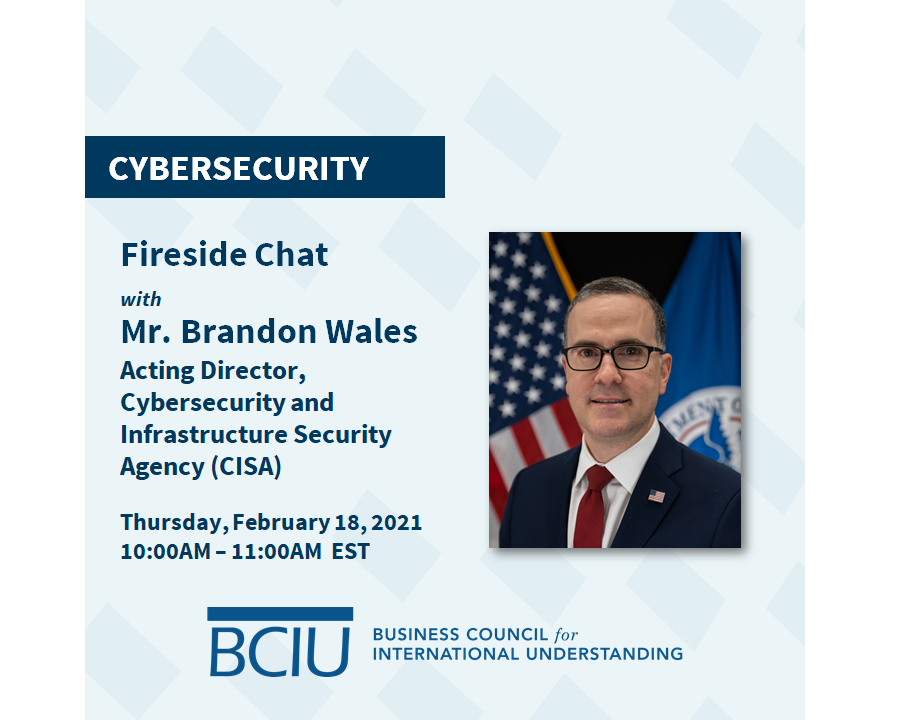 CYBERSECURITY

Fireside Chat

with

Mr. Brandon Wales

Acting Director, Cybersecurity and Infrastructure Security Agency (CISA)

Thursday, February 18, 2021
10:00AM – 11:00AM EST

BCIU

BUSINESS COUNCIL for INTERNATIONAL UNDERSTANDING